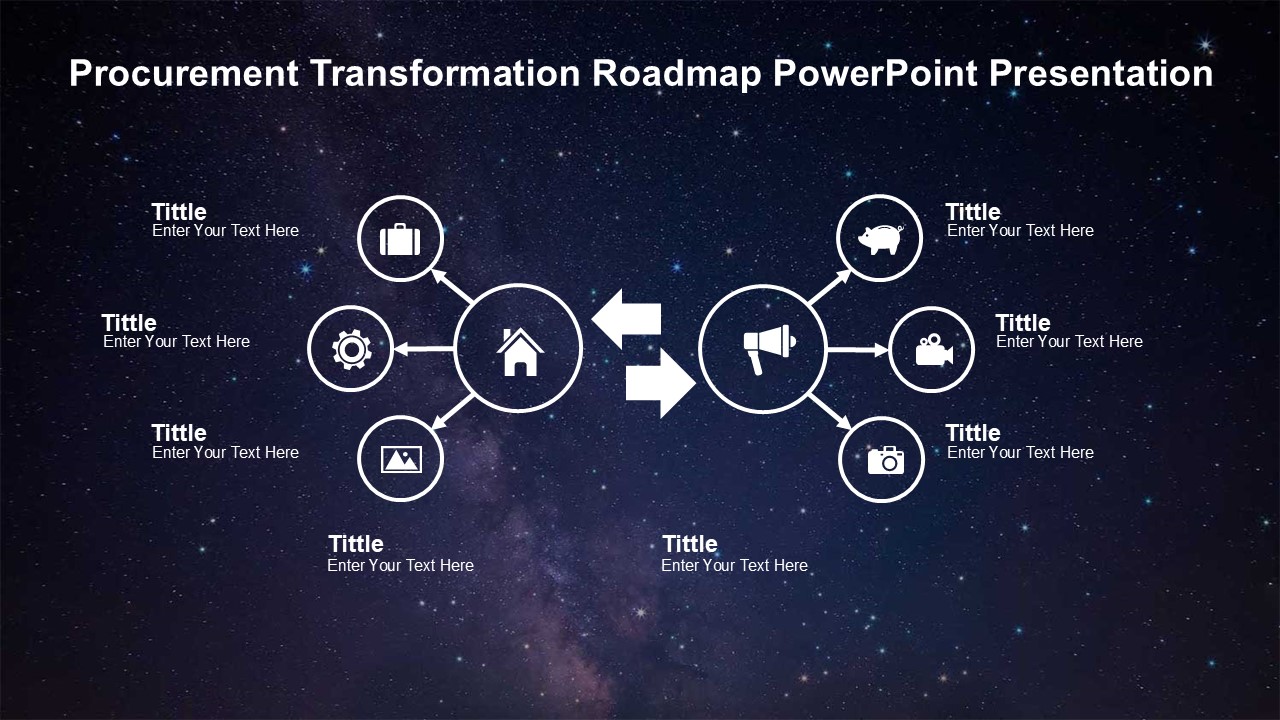 Procurement Transformation Roadmap PowerPoint Presentation

Tittle
Enter Your Text Here

Tittle
Enter Your Text Here

Tittle
Enter Your Text Here

Tittle
Enter Your Text Here

Tittle
Enter Your Text Here

Tittle
Enter Your Text Here

Tittle
Enter Your Text Here

Tittle
Enter Your Text Here